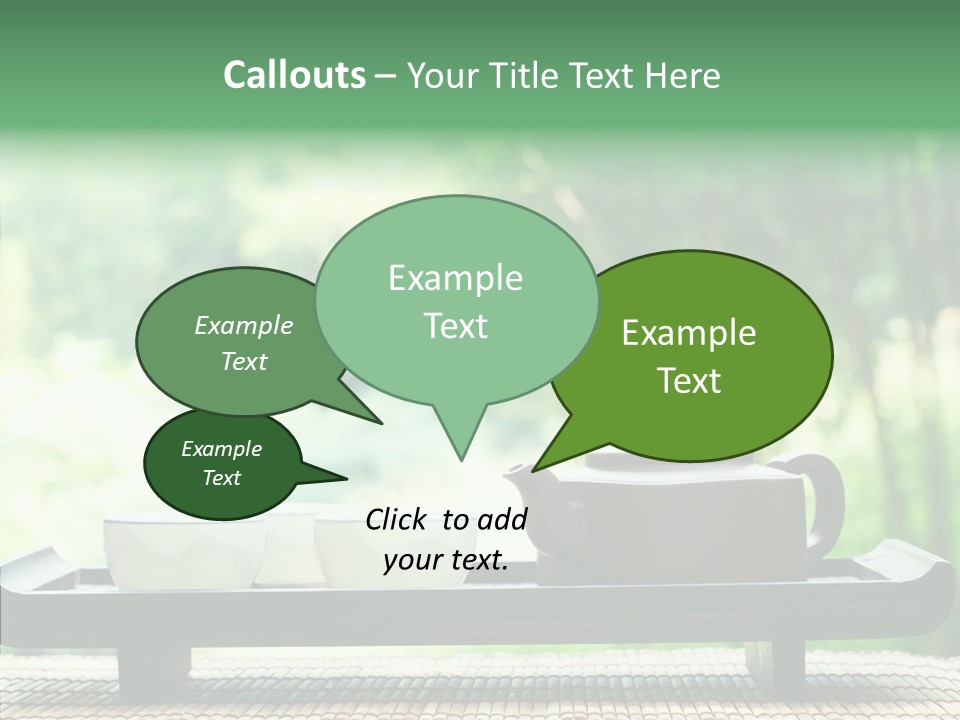 Callouts – Your Title Text Here

Example Text

Example Text

Example Text

Example Text

Click to add your text.